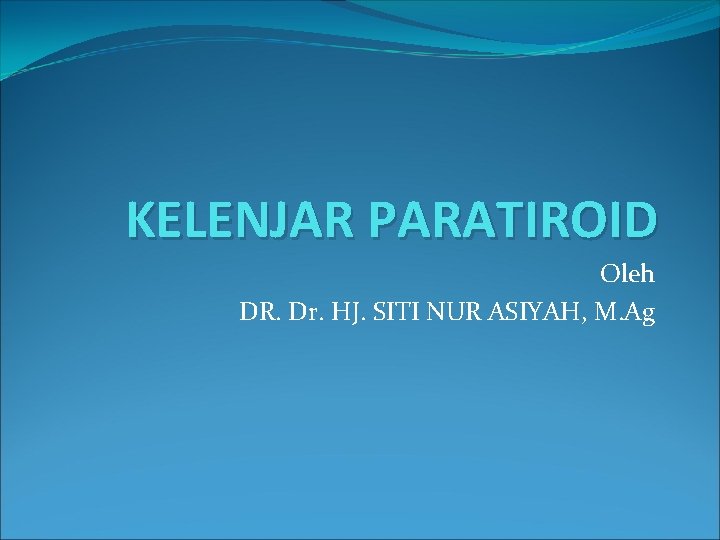 KELENJAR PARATIROID

Oleh
DR. Dr. HJ. SITI NUR ASIYAH, M.Ag